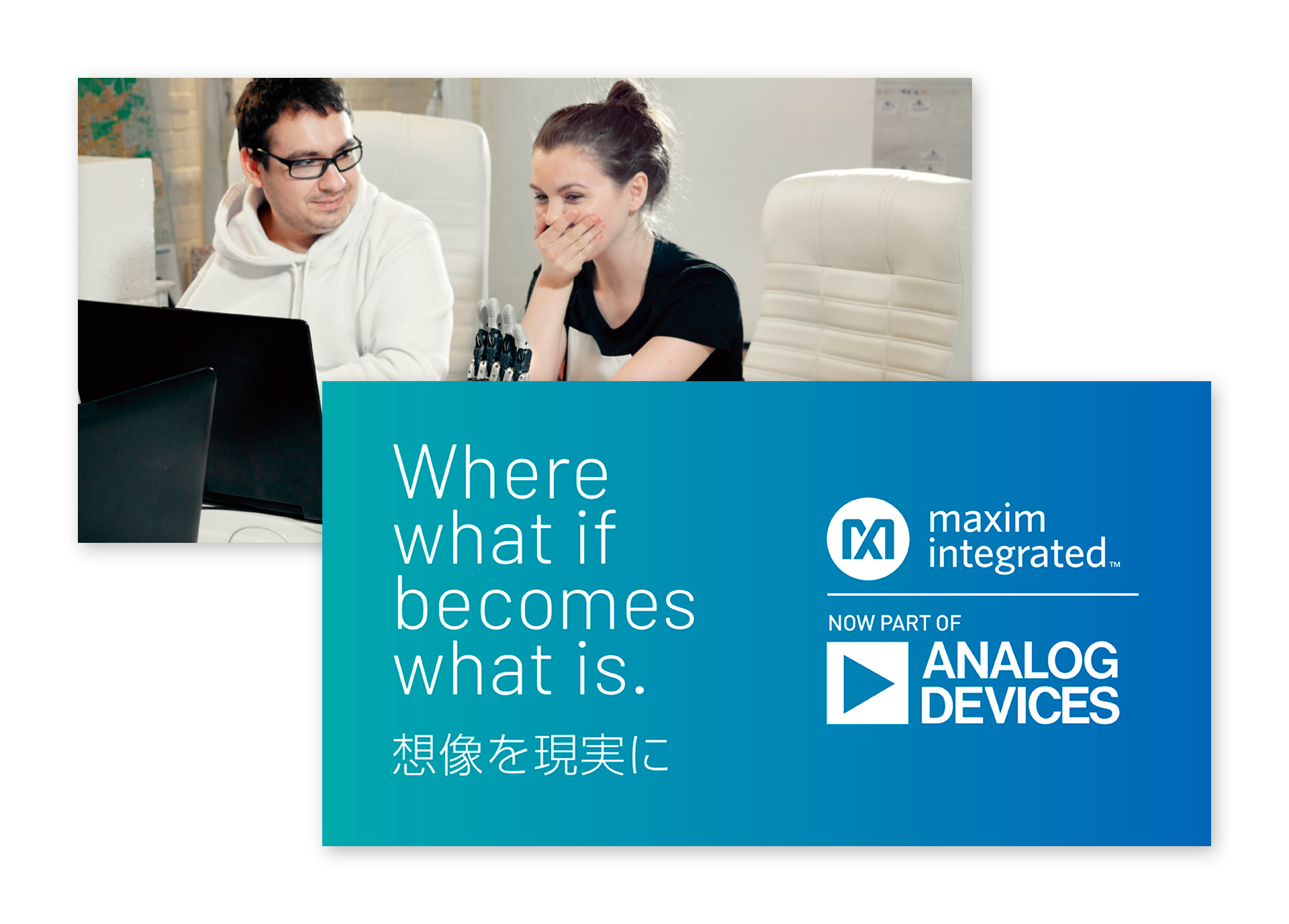 Where what if becomes what is.

想像を現実に

maxim integrated™

NOW PART OF

ANALOG DEVICES